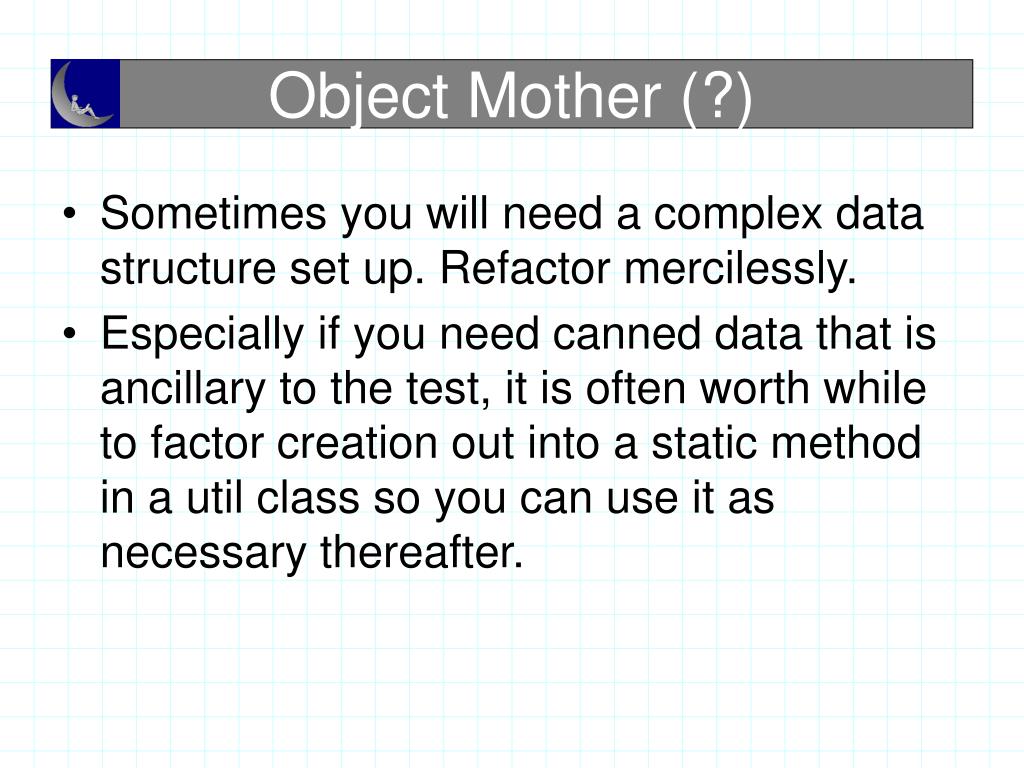 Object Mother (?)

• Sometimes you will need a complex data structure set up. Refactor mercilessly.
• Especially if you need canned data that is ancillary to the test, it is often worth while to factor creation out into a static method in a util class so you can use it as necessary thereafter.